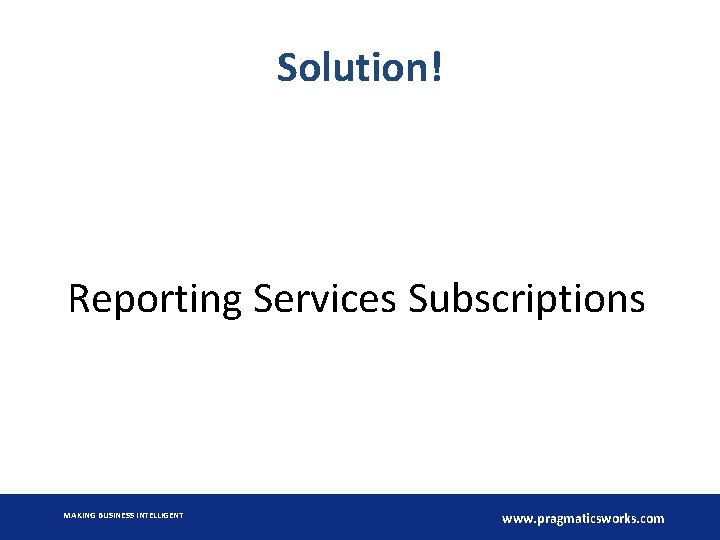 Solution!

Reporting Services Subscriptions

MAKING BUSINESS INTELLIGENT

www.pragmaticsworks.com